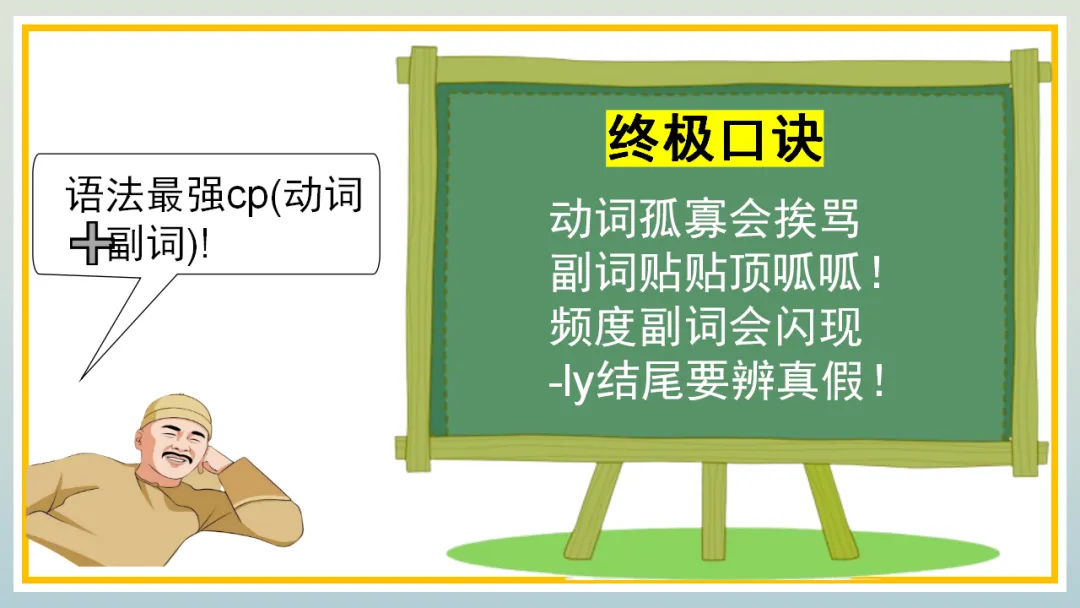 语法最强cp(动词+副词)!

终极口诀

动词孤寡会挨骂
副词贴贴顶呱呱！
频度副词会闪现
-ly结尾要辨真假！